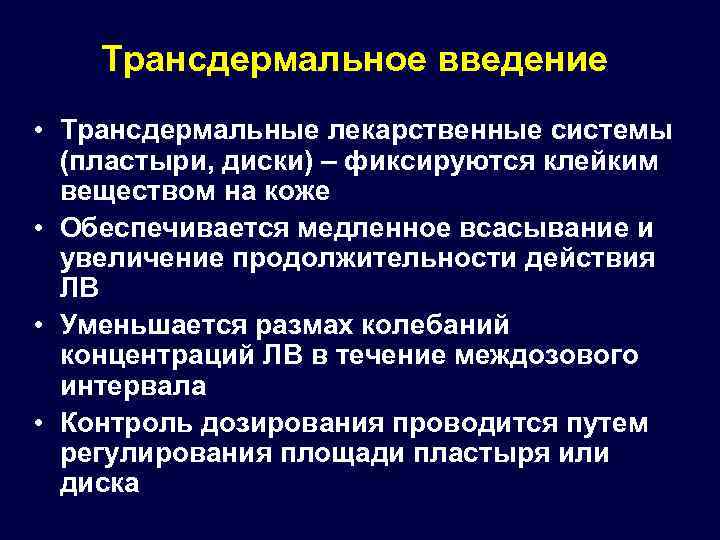 Трансдермальное введение

• Трансдермальные лекарственные системы (пластыри, диски) – фиксируются клейким веществом на коже

• Обеспечивается медленное всасывание и увеличение продолжительности действия ЛВ

• Уменьшается размах колебаний концентраций ЛВ в течение междозового интервала

• Контроль дозирования проводится путем регулирования площади пластыря или диска